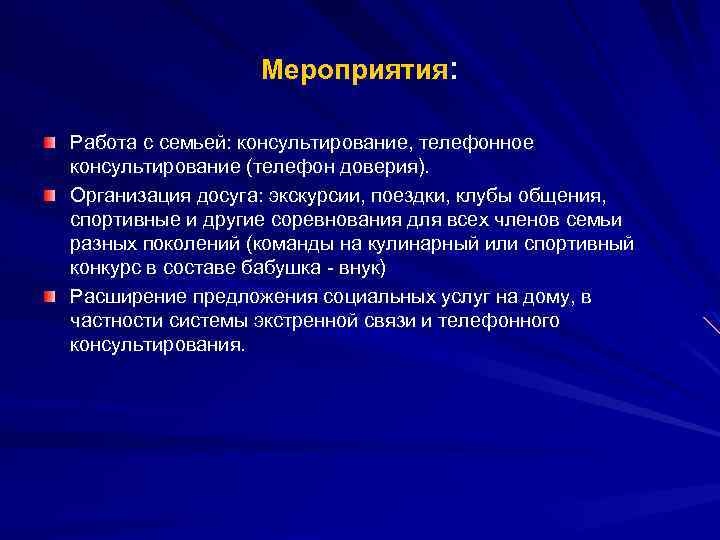 Мероприятия:

Работа с семьей: консультирование, телефонное консультирование (телефон доверия).

Организация досуга: экскурсии, поездки, клубы общения, спортивные и другие соревнования для всех членов семьи разных поколений (команды на кулинарный или спортивный конкурс в составе бабушка - внук)

Расширение предложения социальных услуг на дому, в частности системы экстренной связи и телефонного консультирования.